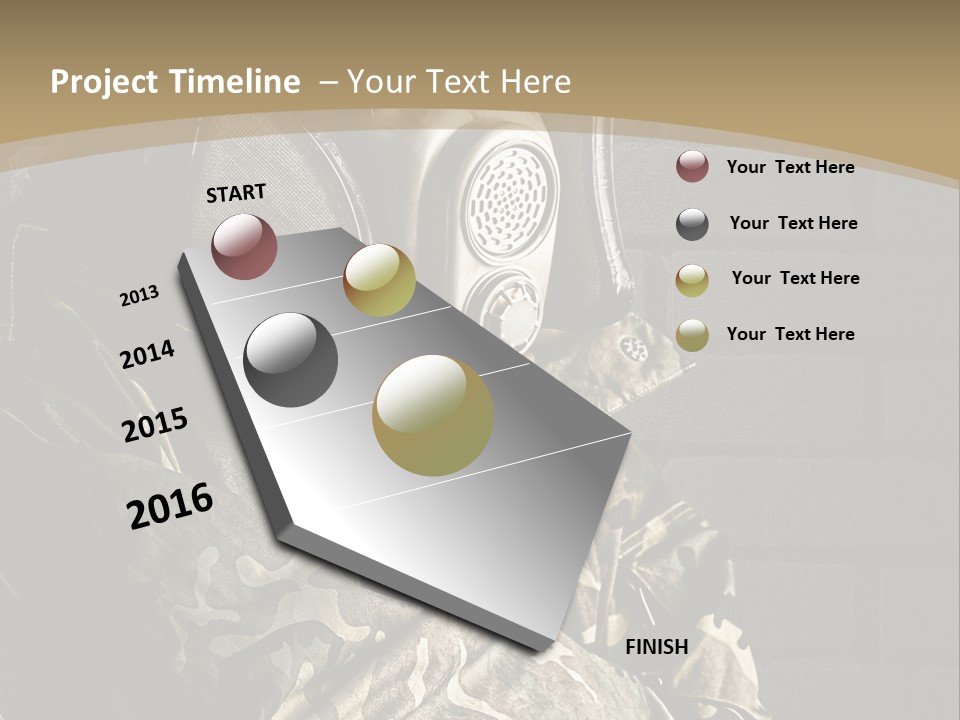 Project Timeline – Your Text Here

START

2013

2014

2015

2016

FINISH

Your Text Here

Your Text Here

Your Text Here

Your Text Here